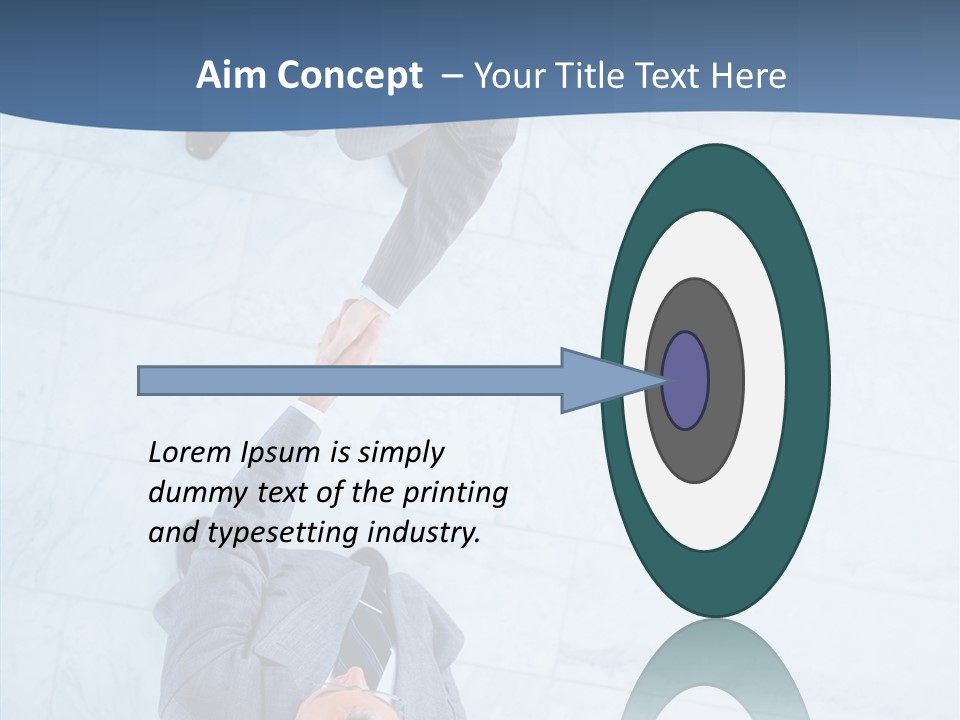 Aim Concept – Your Title Text Here

Lorem Ipsum is simply dummy text of the printing and typesetting industry.